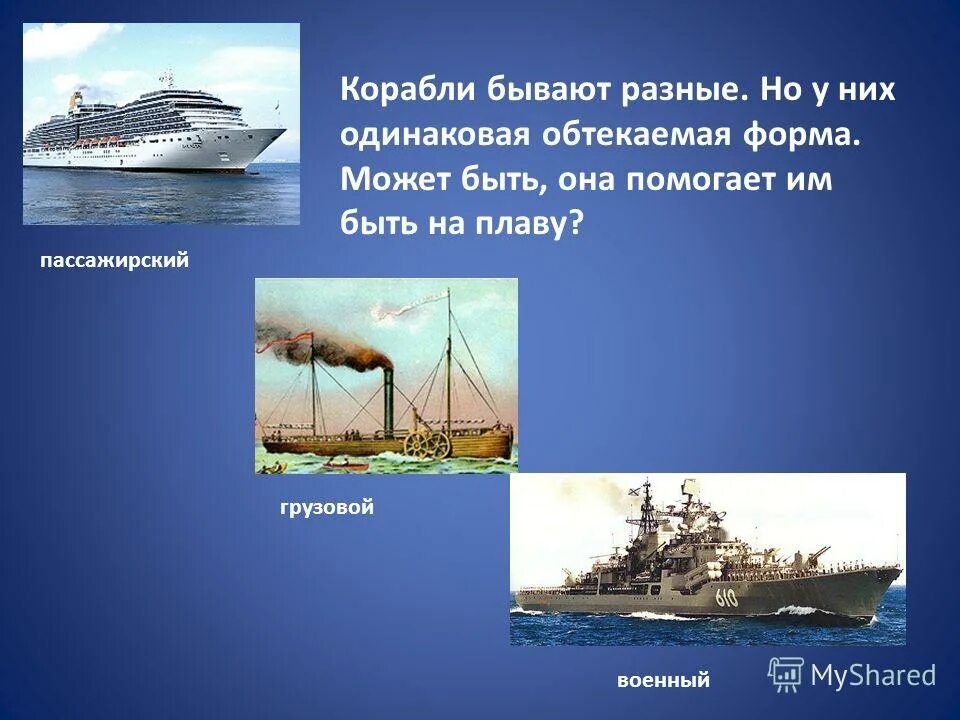 Корабли бывают разные. Но у них одинаковая обтекаемая форма. Может быть, она помогает им быть на плаву?

пассажирский

грузовой

610

военный

MyShared